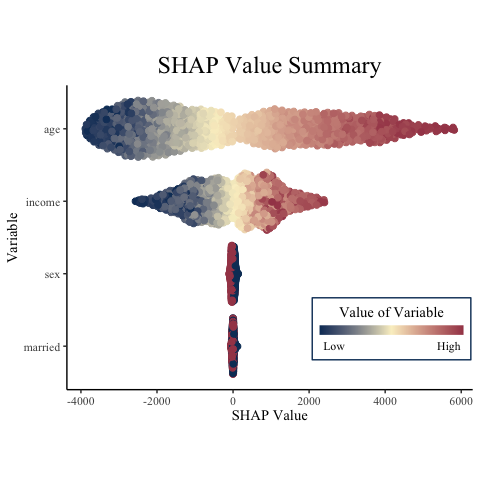 SHAP Value Summary

Variable

age

income

sex

married

Value of Variable

Low

High

-4000

-2000

0

2000

4000

6000

SHAP Value